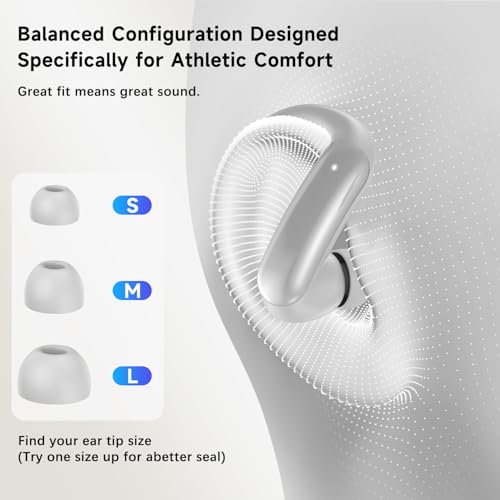 Balanced Configuration Designed Specifically for Athletic Comfort

Great fit means great sound.

S

M

L

Find your ear tip size
(Try one size up for abetter seal)